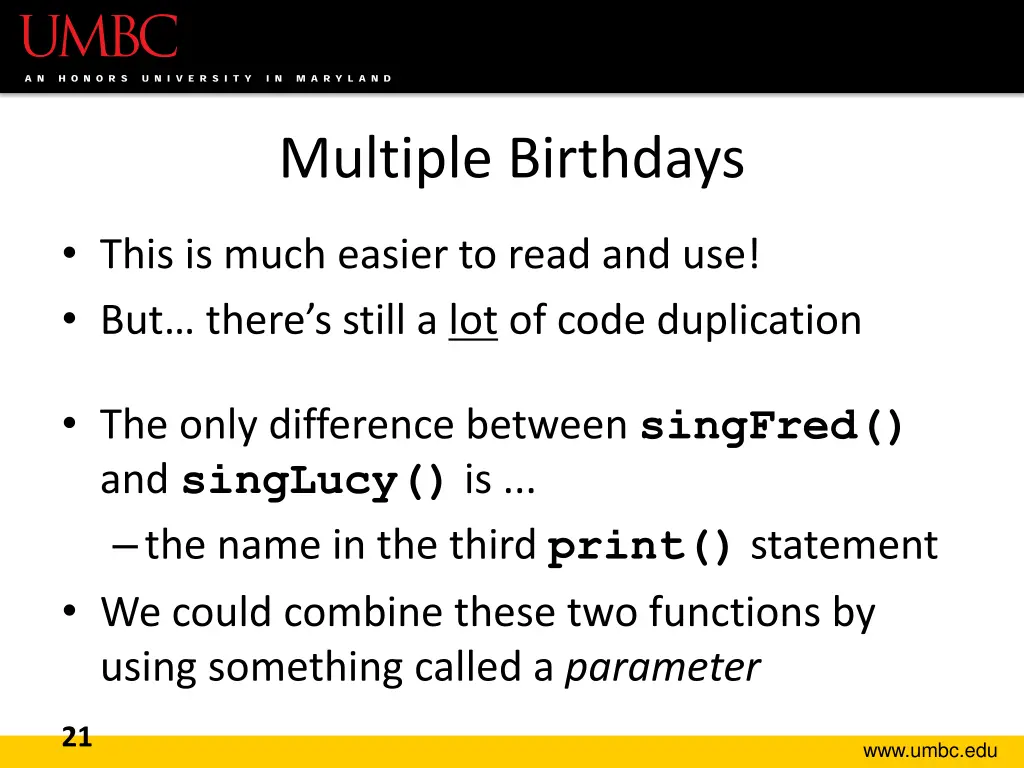 UMBC
AN HONORS UNIVERSITY IN MARYLAND

Multiple Birthdays

• This is much easier to read and use!
• But… there's still a lot of code duplication

• The only difference between singFred() and singLucy() is ...
– the name in the third print() statement
• We could combine these two functions by using something called a parameter

21

www.umbc.edu